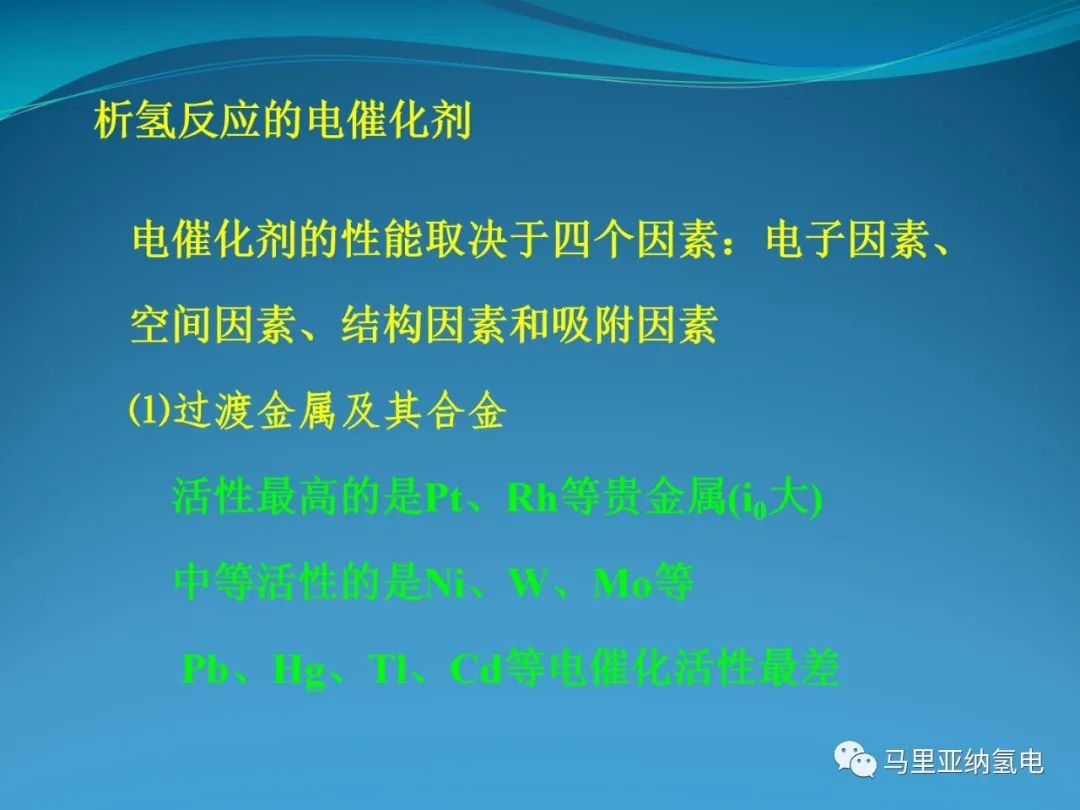 析氢反应的电催化剂

电催化剂的性能取决于四个因素：电子因素、空间因素、结构因素和吸附因素

(1)过渡金属及其合金

活性最高的是Pt、Rh等贵金属($i_0$大)

中等活性的是Ni、W、Mo等

Pb、Hg、Tl、Cd等电催化活性最差

马里亚纳氢电